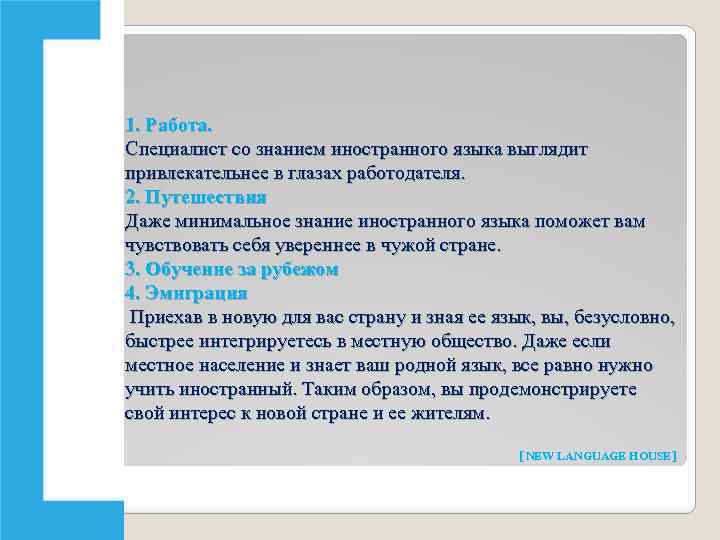 1. Работа.
Специалист со знанием иностранного языка выглядит привлекательнее в глазах работодателя.
2. Путешествия
Даже минимальное знание иностранного языка поможет вам чувствовать себя увереннее в чужой стране.
3. Обучение за рубежом
4. Эмиграция
Приехав в новую для вас страну и зная ее язык, вы, безусловно, быстрее интегрируетесь в местную общество. Даже если местное население и знает ваш родной язык, все равно нужно учить иностранный. Таким образом, вы продемонстрируете свой интерес к новой стране и ее жителям.

[NEW LANGUAGE HOUSE]